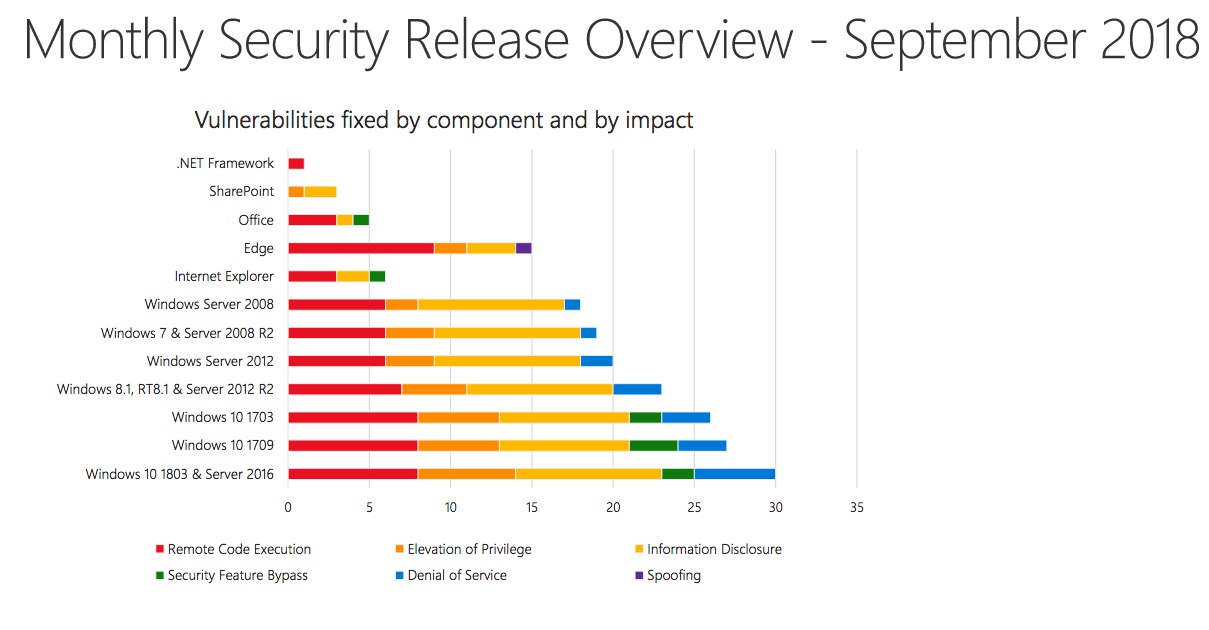 Monthly Security Release Overview - September 2018

Vulnerabilities fixed by component and by impact

.NET Framework
SharePoint
Office
Edge
Internet Explorer
Windows Server 2008
Windows 7 & Server 2008 R2
Windows Server 2012
Windows 8.1, RT8.1 & Server 2012 R2
Windows 10 1703
Windows 10 1709
Windows 10 1803 & Server 2016

0 5 10 15 20 25 30 35

Remote Code Execution
Elevation of Privilege
Information Disclosure
Security Feature Bypass
Denial of Service
Spoofing